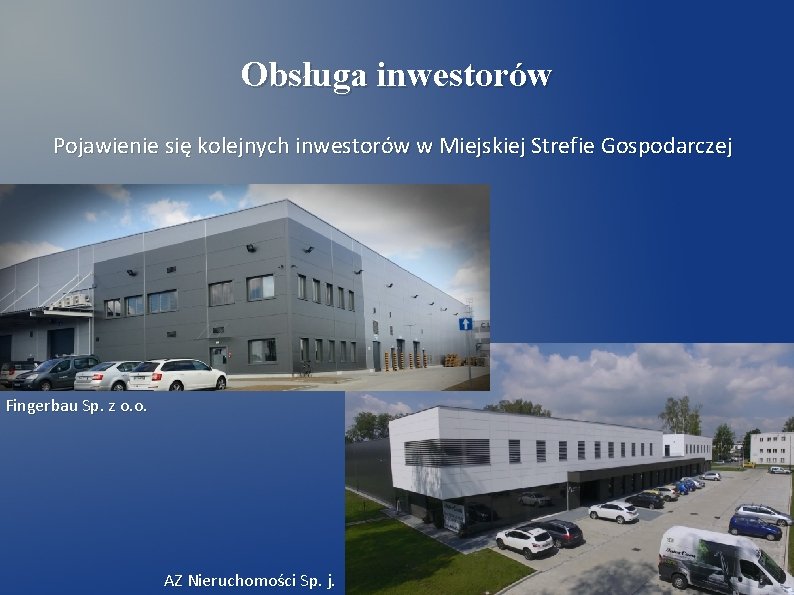 Obsługa inwestorów

Pojawienie się kolejnych inwestorów w Miejskiej Strefie Gospodarczej

Fingerbau Sp. z o.o.

AZ Nieruchomości Sp. j.